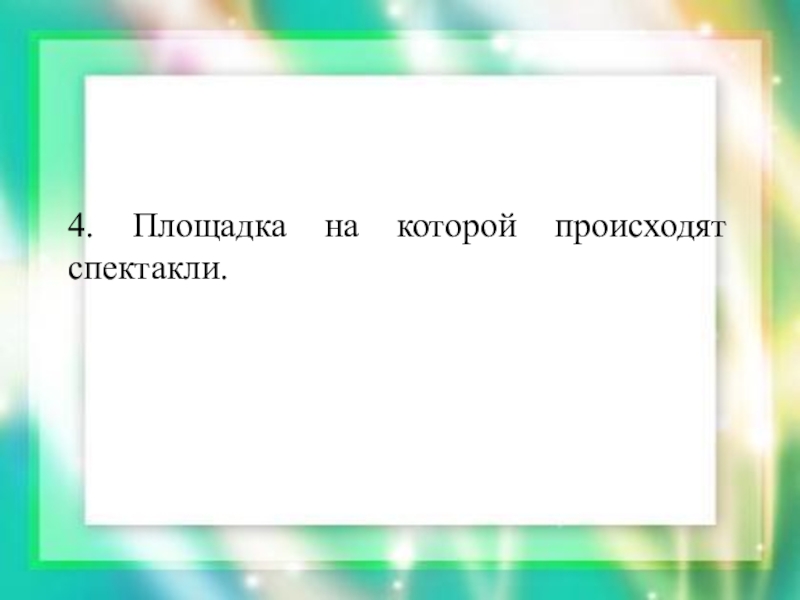 4. Площадка на которой происходят спектакли.